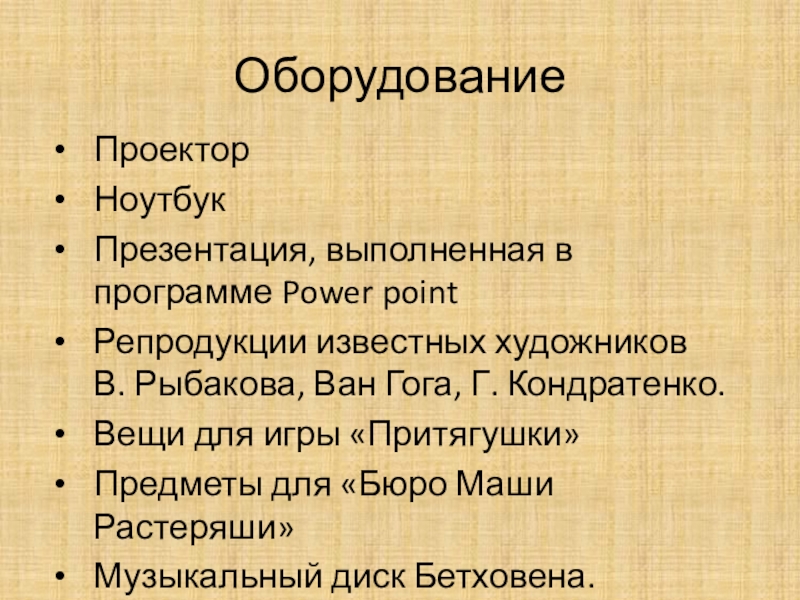 Оборудование

• Проектор
• Ноутбук
• Презентация, выполненная в программе Power point
• Репродукции известных художников В. Рыбакова, Ван Гога, Г. Кондратенко.
• Вещи для игры «Притягушки»
• Предметы для «Бюро Маши Растеряши»
• Музыкальный диск Бетховена.